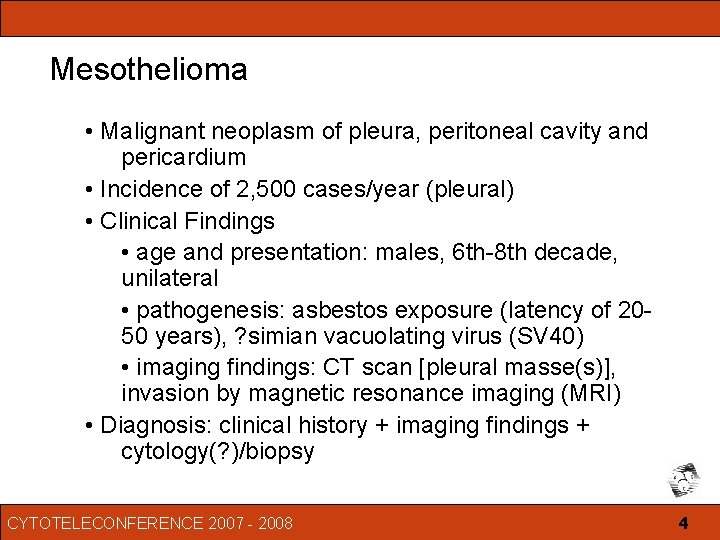 Mesothelioma

• Malignant neoplasm of pleura, peritoneal cavity and pericardium

• Incidence of 2,500 cases/year (pleural)

• Clinical Findings

• age and presentation: males, 6th-8th decade, unilateral

• pathogenesis: asbestos exposure (latency of 20-50 years), ?simian vacuolating virus (SV40)

• imaging findings: CT scan [pleural masse(s)], invasion by magnetic resonance imaging (MRI)

• Diagnosis: clinical history + imaging findings + cytology(?)/biopsy

CYTOTELECONFERENCE 2007 - 2008

4